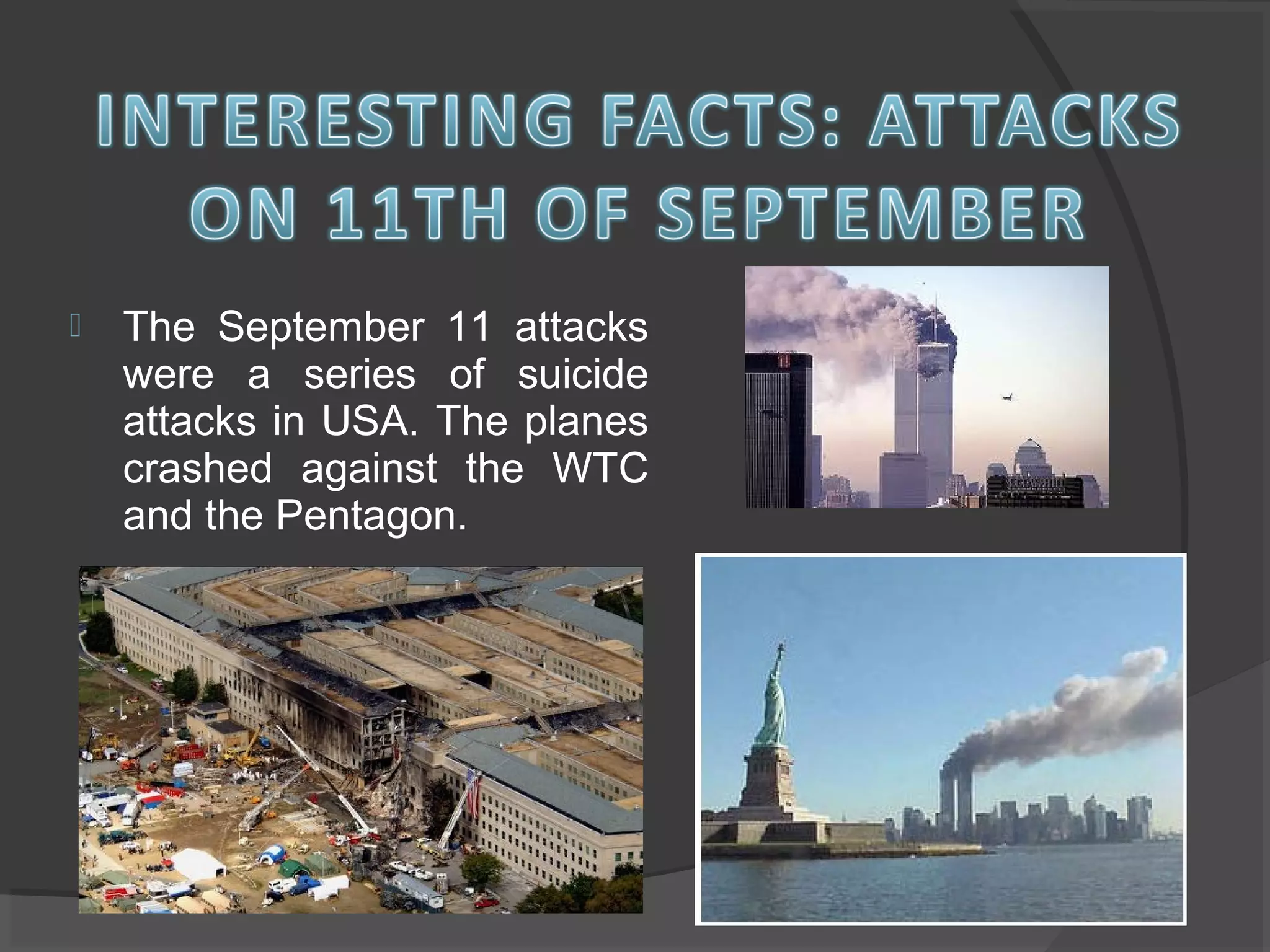 INTERESTING FACTS: ATTACKS ON 11TH OF SEPTEMBER

The September 11 attacks were a series of suicide attacks in USA. The planes crashed against the WTC and the Pentagon.